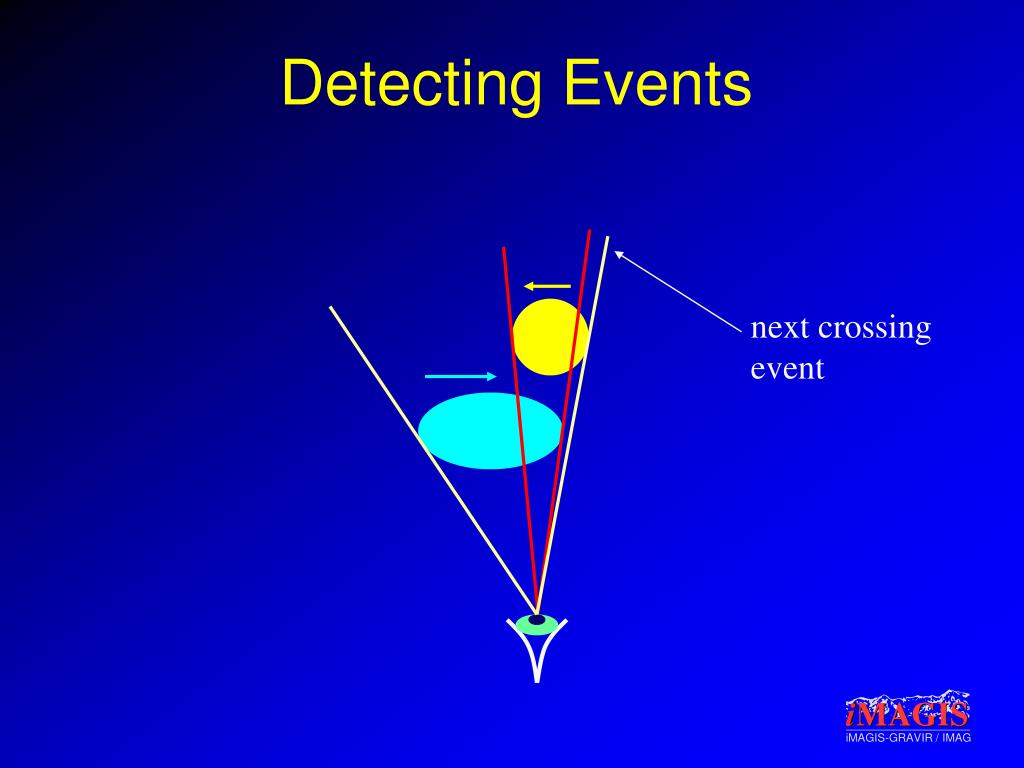 Detecting Events

next crossing event

iMAGIS

iMAGIS-GRAVIR / IMAG